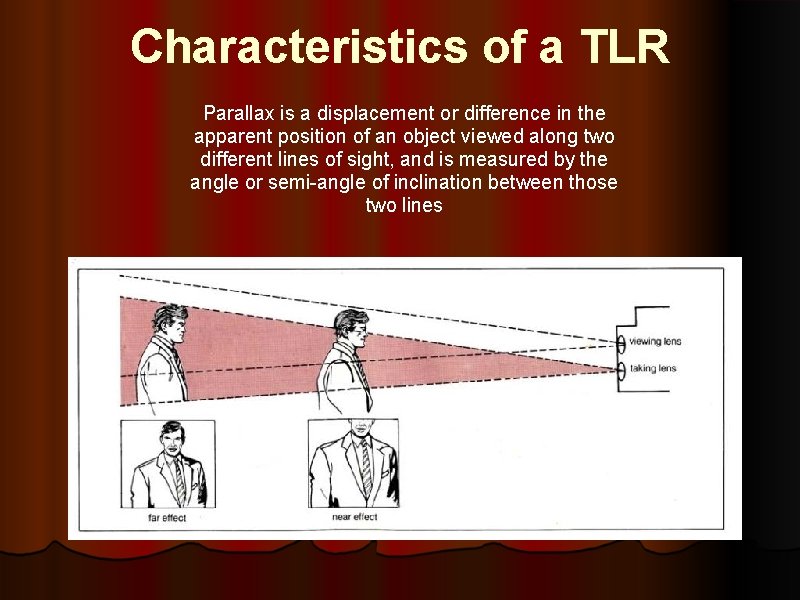 Characteristics of a TLR

Parallax is a displacement or difference in the apparent position of an object viewed along two different lines of sight, and is measured by the angle or semi-angle of inclination between those two lines

viewing lens
taking lens
far effect
near effect